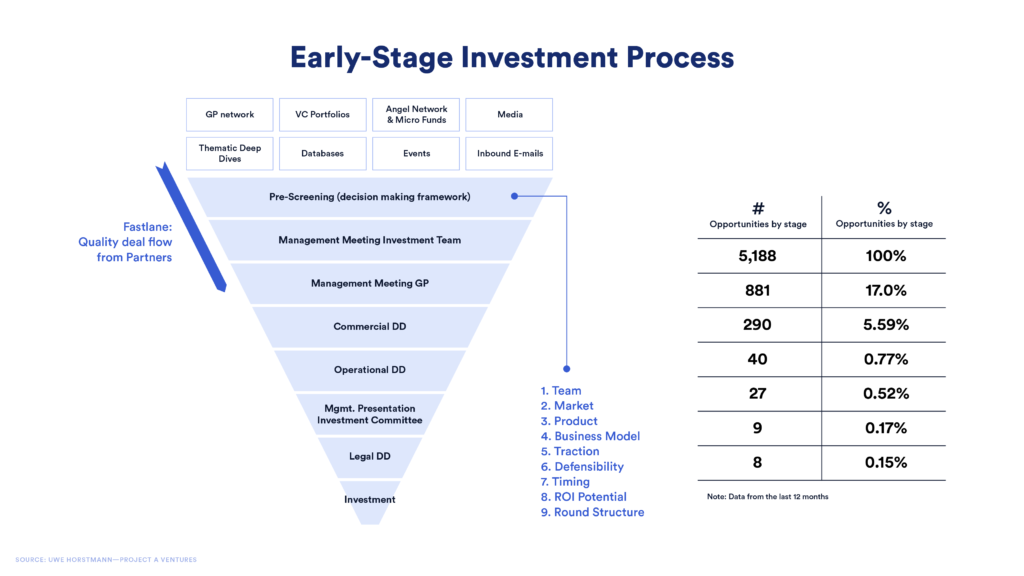 Early-Stage Investment Process

GP network
VC Portfolios
Angel Network & Micro Funds
Media
Thematic Deep Dives
Databases
Events
Inbound E-mails

Fastlane: Quality deal flow from Partners

Pre-Screening (decision making framework)
Management Meeting Investment Team
Management Meeting GP
Commercial DD
Operational DD
Mgmt. Presentation Investment Committee
Legal DD
Investment

1. Team
2. Market
3. Product
4. Business Model
5. Traction
6. Defensibility
7. Timing
8. ROI Potential
9. Round Structure

| # Opportunities by stage | % Opportunities by stage |
|---|---|
| 5,188 | 100% |
| 881 | 17.0% |
| 290 | 5.59% |
| 40 | 0.77% |
| 27 | 0.52% |
| 9 | 0.17% |
| 8 | 0.15% |

Note: Data from the last 12 months

SOURCE: UWE HORSTMANN—PROJECT A VENTURES